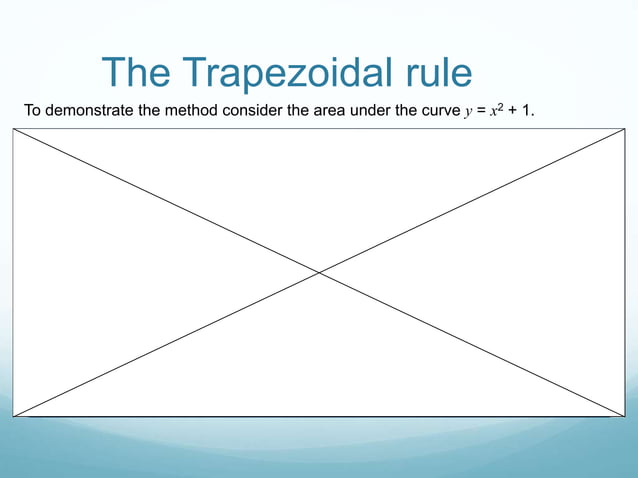 The Trapezoidal rule

To demonstrate the method consider the area under the curve $y = x^2 + 1$.